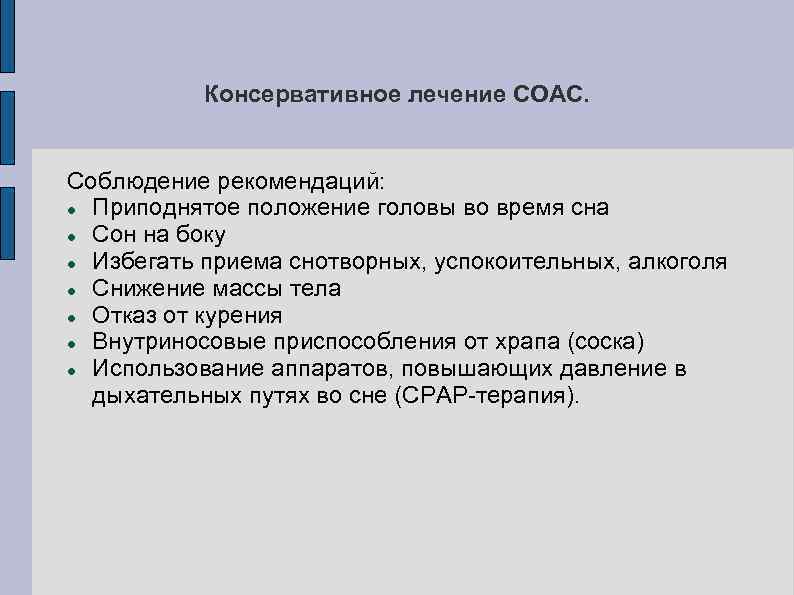 Консервативное лечение СОАС.

Соблюдение рекомендаций:
- Приподнятое положение головы во время сна
- Сон на боку
- Избегать приема снотворных, успокоительных, алкоголя
- Снижение массы тела
- Отказ от курения
- Внутриносовые приспособления от храпа (соска)
- Использование аппаратов, повышающих давление в дыхательных путях во сне (CPAP-терапия).